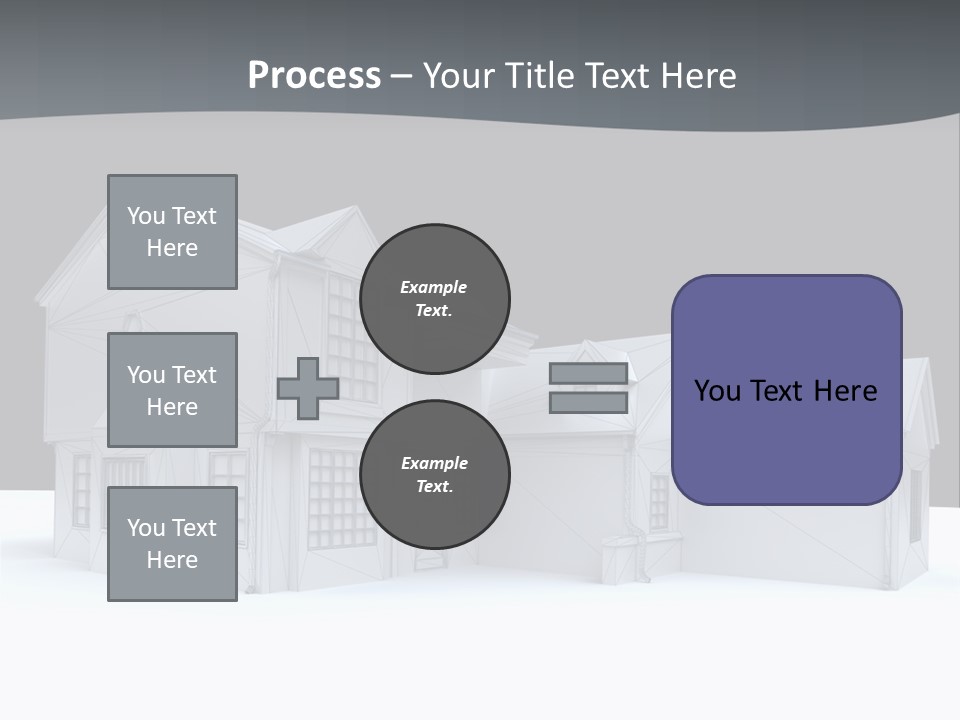 Process – Your Title Text Here

You Text Here

You Text Here

You Text Here

Example Text.

Example Text.

You Text Here